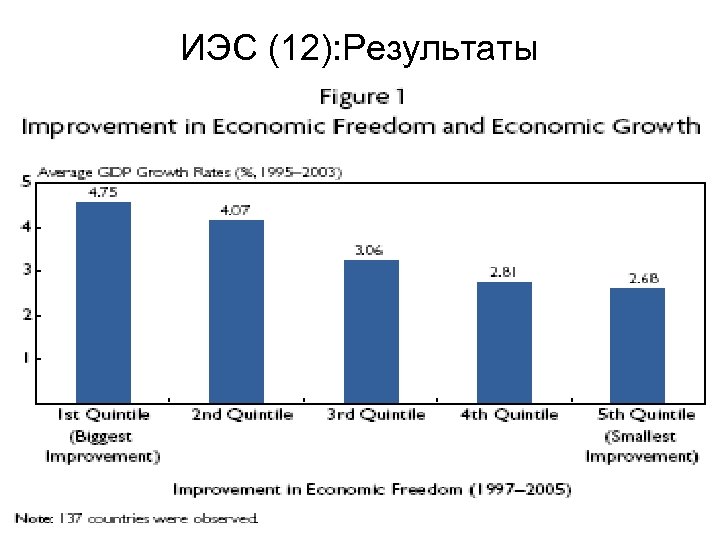 ИЭС (12):Результаты

Figure 1
Improvement in Economic Freedom and Economic Growth

Average GDP Growth Rates (%, 1995–2003)

5
4
3
2
1

4.75
4.07
3.06
2.81
2.68

1st Quintile (Biggest Improvement)
2nd Quintile
3rd Quintile
4th Quintile
5th Quintile (Smallest Improvement)

Improvement in Economic Freedom (1997–2005)

Note: 137 countries were observed.